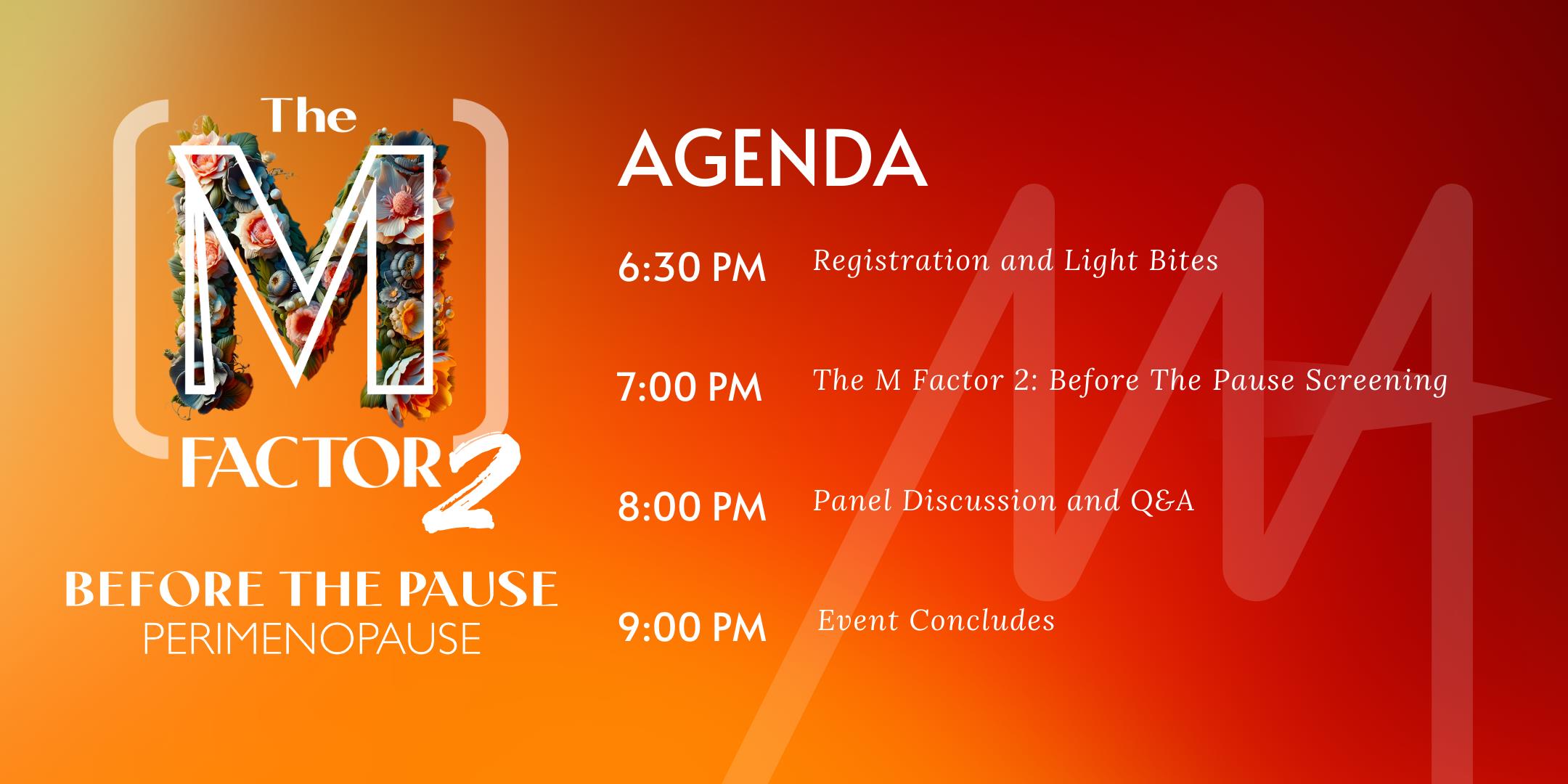 The M FACTOR 2

BEFORE THE PAUSE
PERIMENOPAUSE

AGENDA

6:30 PM Registration and Light Bites

7:00 PM The M Factor 2: Before The Pause Screening

8:00 PM Panel Discussion and Q&A

9:00 PM Event Concludes